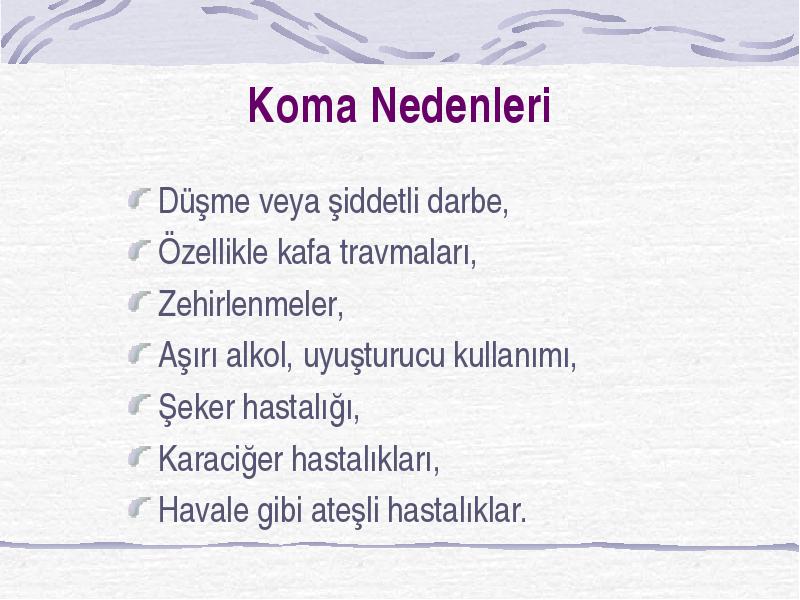 Koma Nedenleri

Düşme veya şiddetli darbe,
Özellikle kafa travmaları,
Zehirlenmeler,
Aşırı alkol, uyuşturucu kullanımı,
Şeker hastalığı,
Karaciğer hastalıkları,
Havale gibi ateşli hastalıklar.